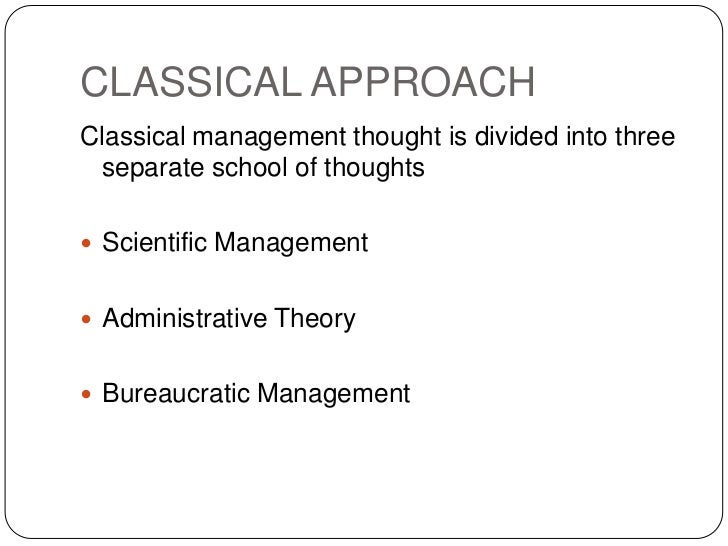 CLASSICAL APPROACH

Classical management thought is divided into three separate school of thoughts

- Scientific Management
- Administrative Theory
- Bureaucratic Management